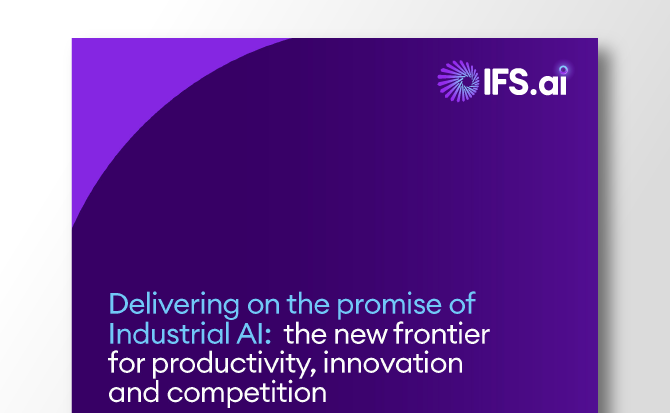 IFS.ai

Delivering on the promise of Industrial AI: the new frontier for productivity, innovation and competition